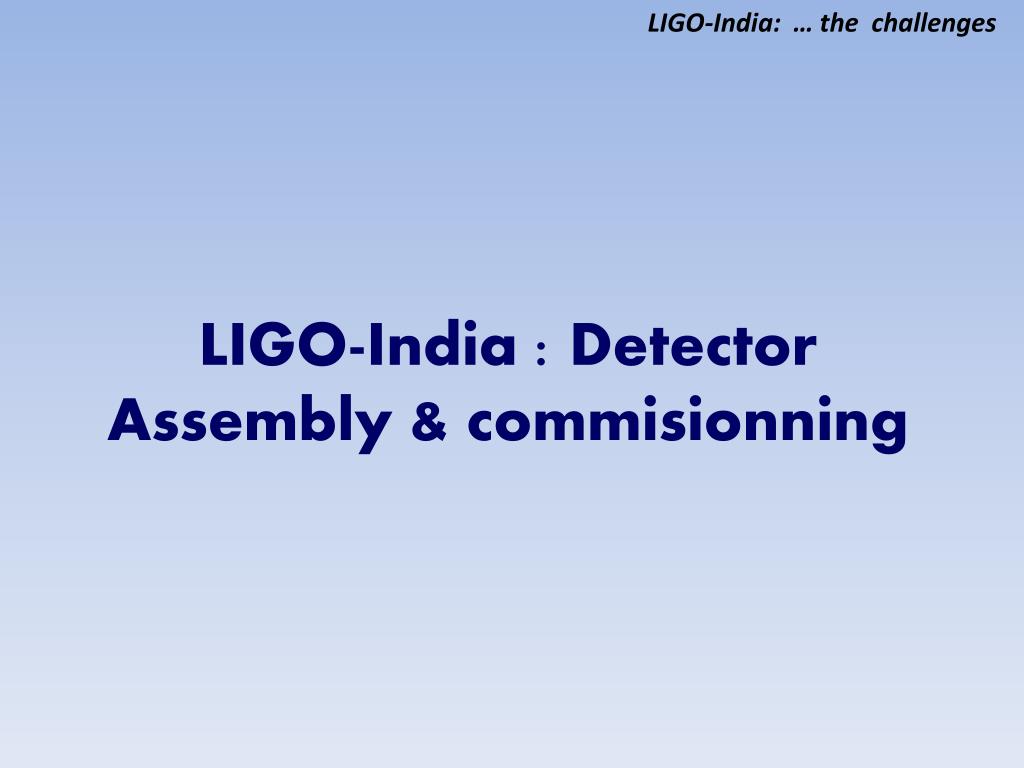 LIGO-India: … the challenges

LIGO-India : Detector Assembly & commisionning